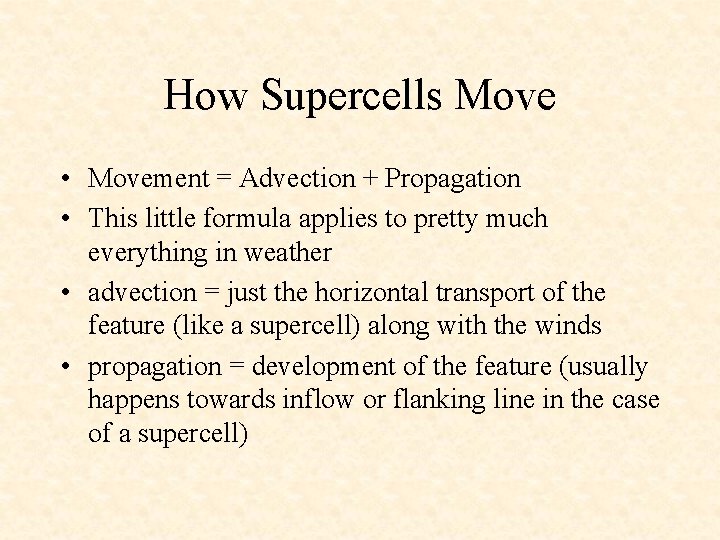 How Supercells Move

• Movement = Advection + Propagation

• This little formula applies to pretty much everything in weather

• advection = just the horizontal transport of the feature (like a supercell) along with the winds

• propagation = development of the feature (usually happens towards inflow or flanking line in the case of a supercell)